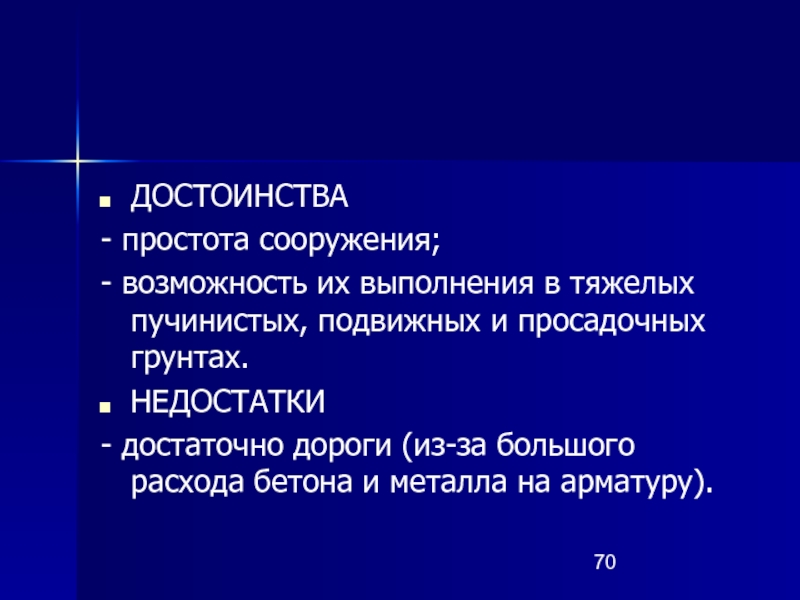 ДОСТОИНСТВА
- простота сооружения;
- возможность их выполнения в тяжелых пучинистых, подвижных и просадочных грунтах.
НЕДОСТАТКИ
- достаточно дороги (из-за большого расхода бетона и металла на арматуру).

70